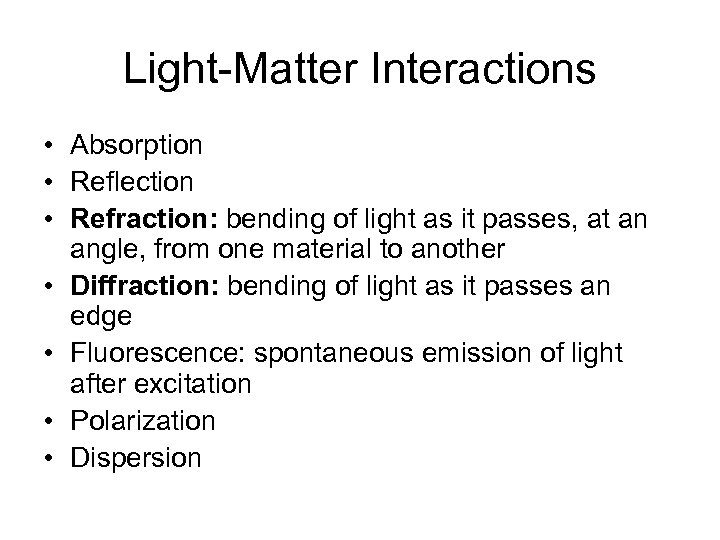 Light-Matter Interactions

• Absorption
• Reflection
• Refraction: bending of light as it passes, at an angle, from one material to another
• Diffraction: bending of light as it passes an edge
• Fluorescence: spontaneous emission of light after excitation
• Polarization
• Dispersion